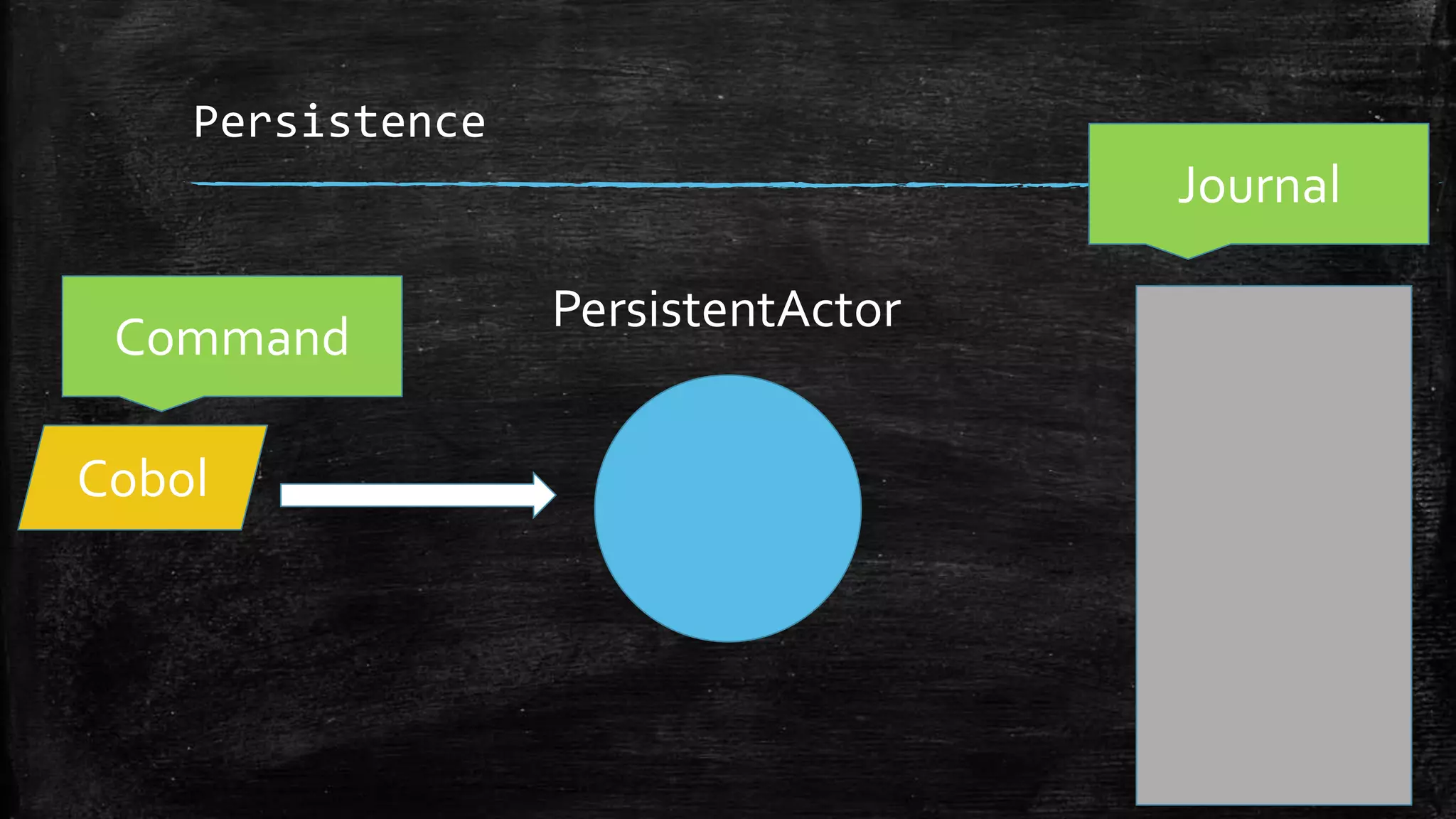 Persistence

Journal

Command

PersistentActor

Cobol